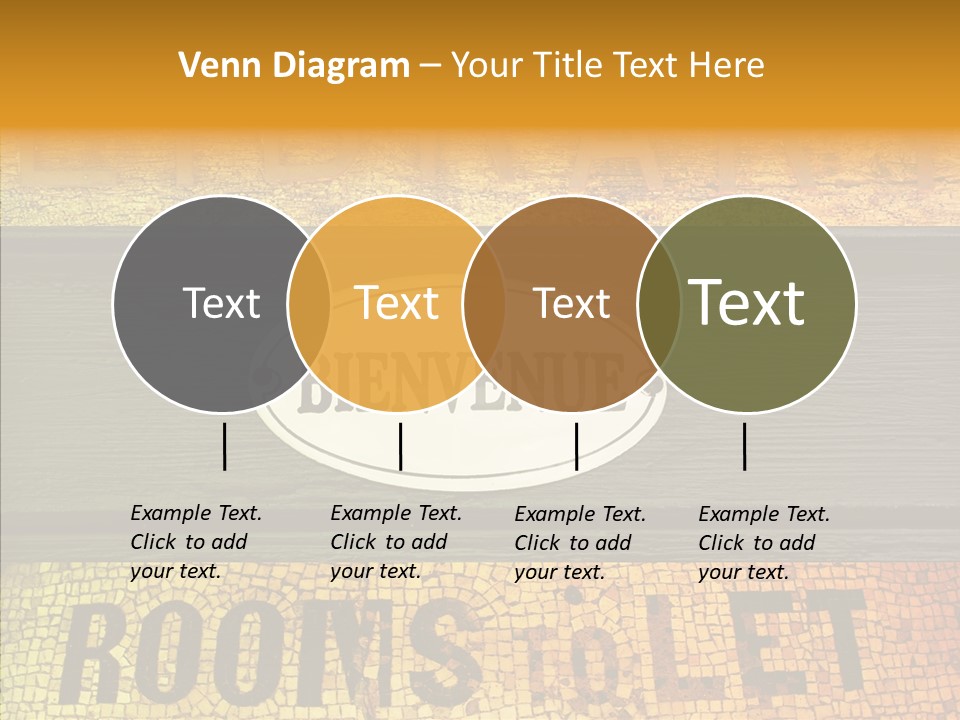 Venn Diagram – Your Title Text Here

Text

Text

Text

Text

BIENVENUE

Example Text. Click to add your text.

Example Text. Click to add your text.

Example Text. Click to add your text.

Example Text. Click to add your text.

ROOMS to LET